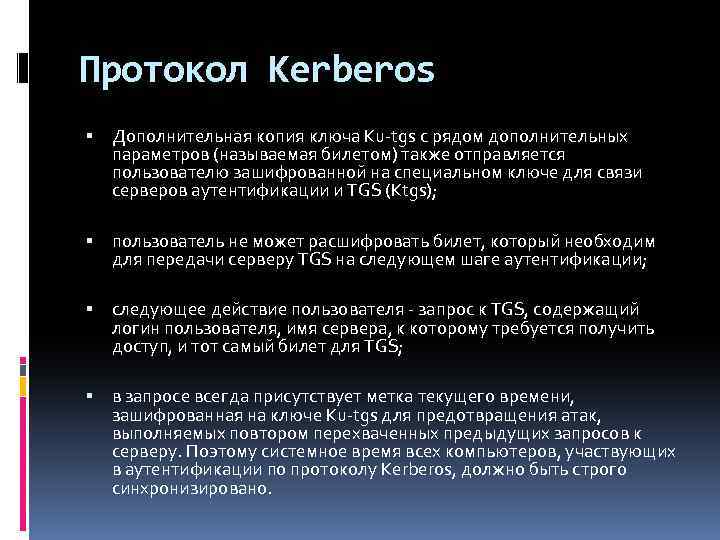 Протокол Kerberos

▪ Дополнительная копия ключа Ku-tgs с рядом дополнительных параметров (называемая билетом) также отправляется пользователю зашифрованной на специальном ключе для связи серверов аутентификации и TGS (Ktgs);

▪ пользователь не может расшифровать билет, который необходим для передачи серверу TGS на следующем шаге аутентификации;

▪ следующее действие пользователя - запрос к TGS, содержащий логин пользователя, имя сервера, к которому требуется получить доступ, и тот самый билет для TGS;

▪ в запросе всегда присутствует метка текущего времени, зашифрованная на ключе Ku-tgs для предотвращения атак, выполняемых повтором перехваченных предыдущих запросов к серверу. Поэтому системное время всех компьютеров, участвующих в аутентификации по протоколу Kerberos, должно быть строго синхронизировано.